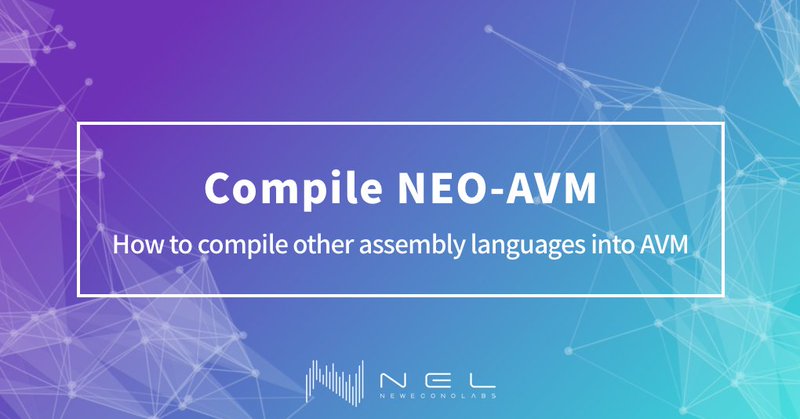 Compile NEO-AVM

How to compile other assembly languages into AVM

NEL
NEWECONOLABS